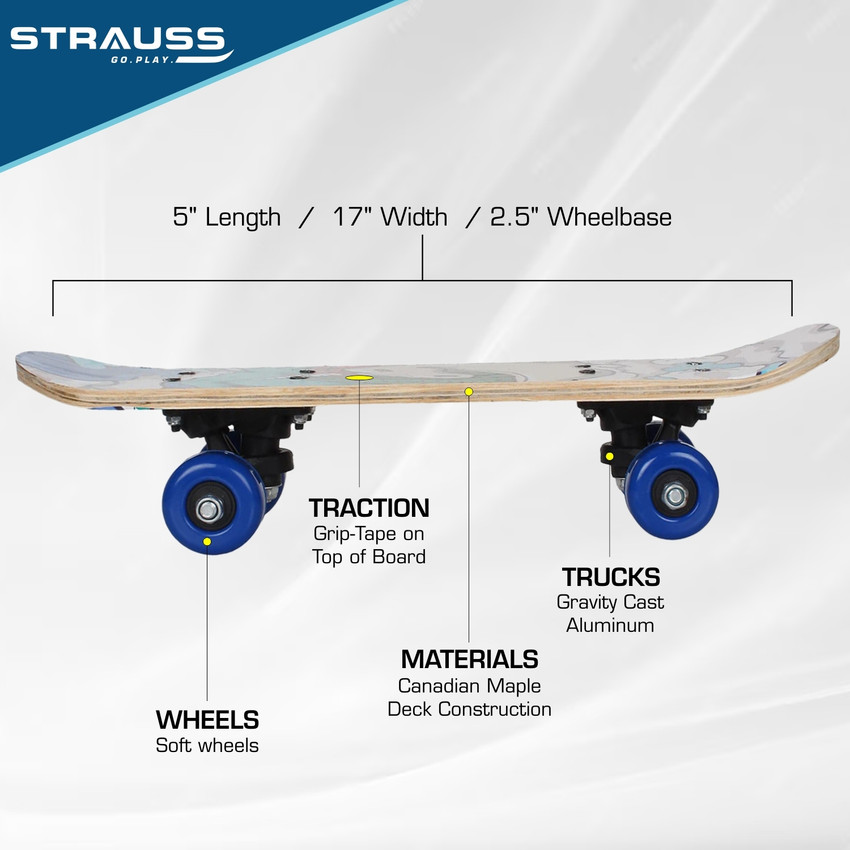 STRAUSS
GO.PLAY.

5" Length / 17" Width / 2.5" Wheelbase

TRACTION
Grip-Tape on Top of Board

TRUCKS
Gravity Cast Aluminum

MATERIALS
Canadian Maple Deck Construction

WHEELS
Soft wheels